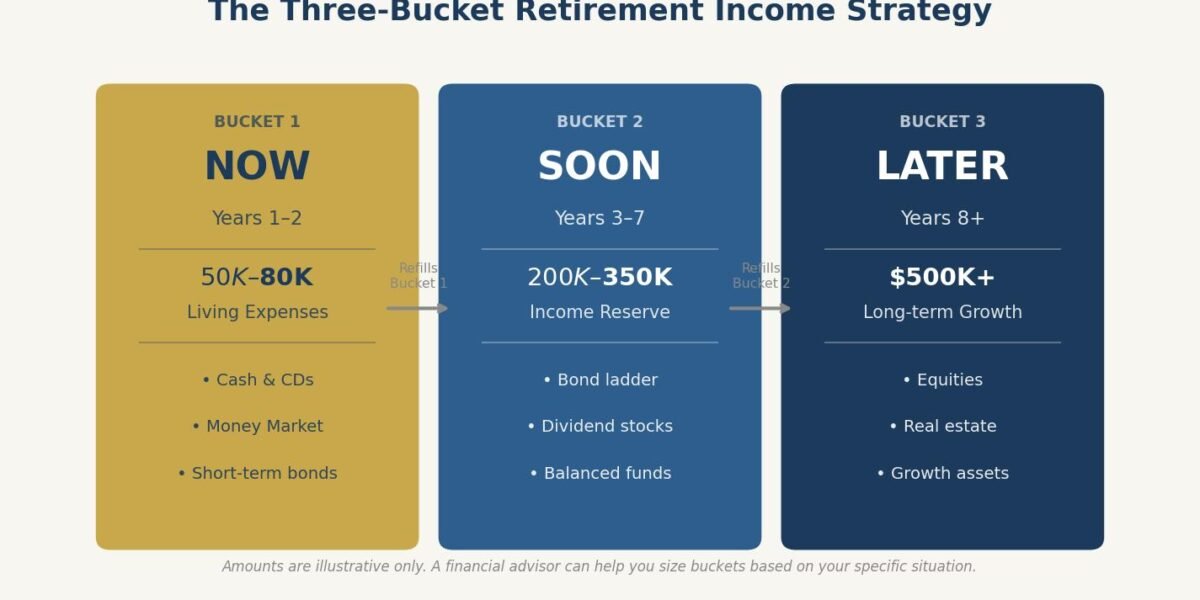 The Three-Bucket Retirement Income Strategy

BUCKET 1
NOW
Years 1–2
50K–80K
Living Expenses
• Cash & CDs
• Money Market
• Short-term bonds

Refills Bucket 1

BUCKET 2
SOON
Years 3–7
200K–350K
Income Reserve
• Bond ladder
• Dividend stocks
• Balanced funds

Refills Bucket 2

BUCKET 3
LATER
Years 8+
$500K+
Long-term Growth
• Equities
• Real estate
• Growth assets

Amounts are illustrative only. A financial advisor can help you size buckets based on your specific situation.